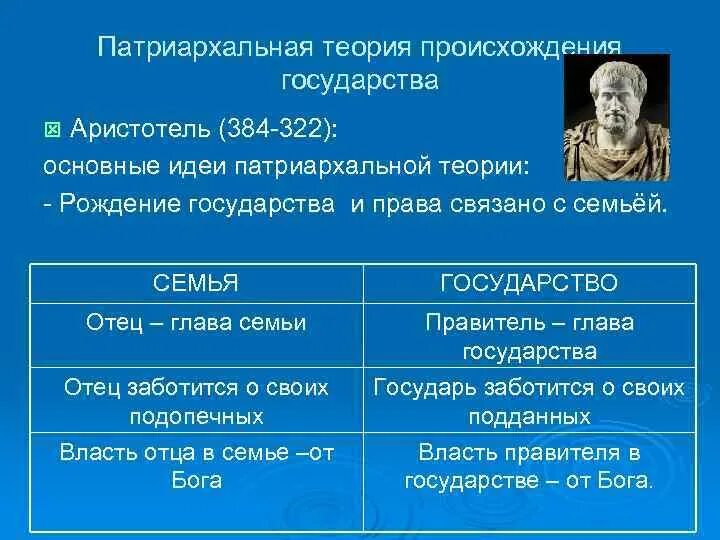 Патриархальная теория происхождения государства

Аристотель (384-322):
основные идеи патриархальной теории:
- Рождение государства и права связано с семьёй.

| СЕМЬЯ | ГОСУДАРСТВО |
|---|---|
| Отец – глава семьи | Правитель – глава государства |
| Отец заботится о своих подопечных | Государь заботится о своих подданных |
| Власть отца в семье –от Бога | Власть правителя в государстве – от Бога. |